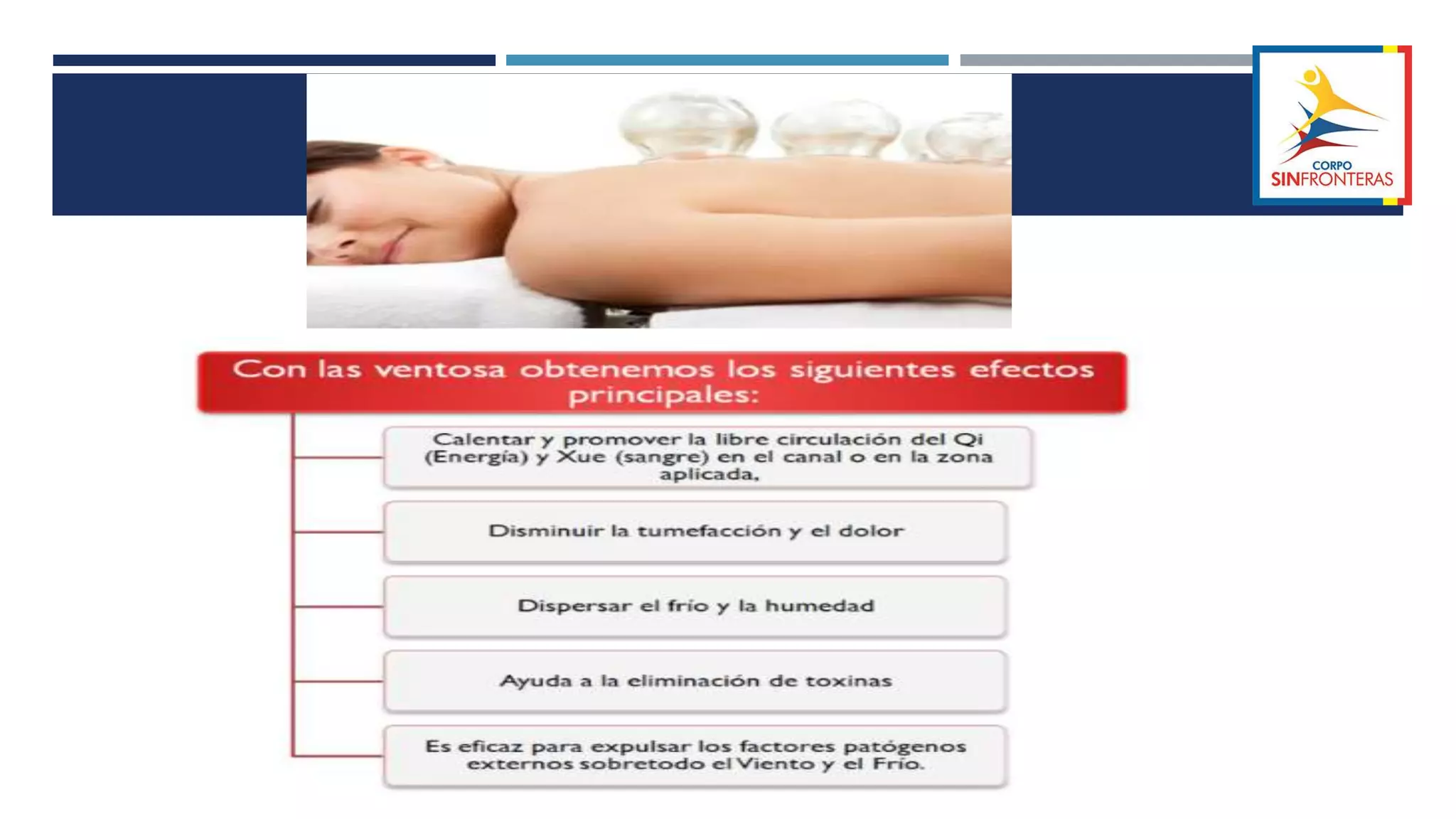 CORPO SINFRONTERAS

Con las ventosa obtenemos los siguientes efectos principales:

Calentar y promover la libre circulación del Qi (Energía) y Xue (sangre) en el canal o en la zona aplicada,

Disminuir la tumefacción y el dolor

Dispersar el frío y la humedad

Ayuda a la eliminación de toxinas

Es eficaz para expulsar los factores patógenos externos sobretodo el Viento y el Frío.